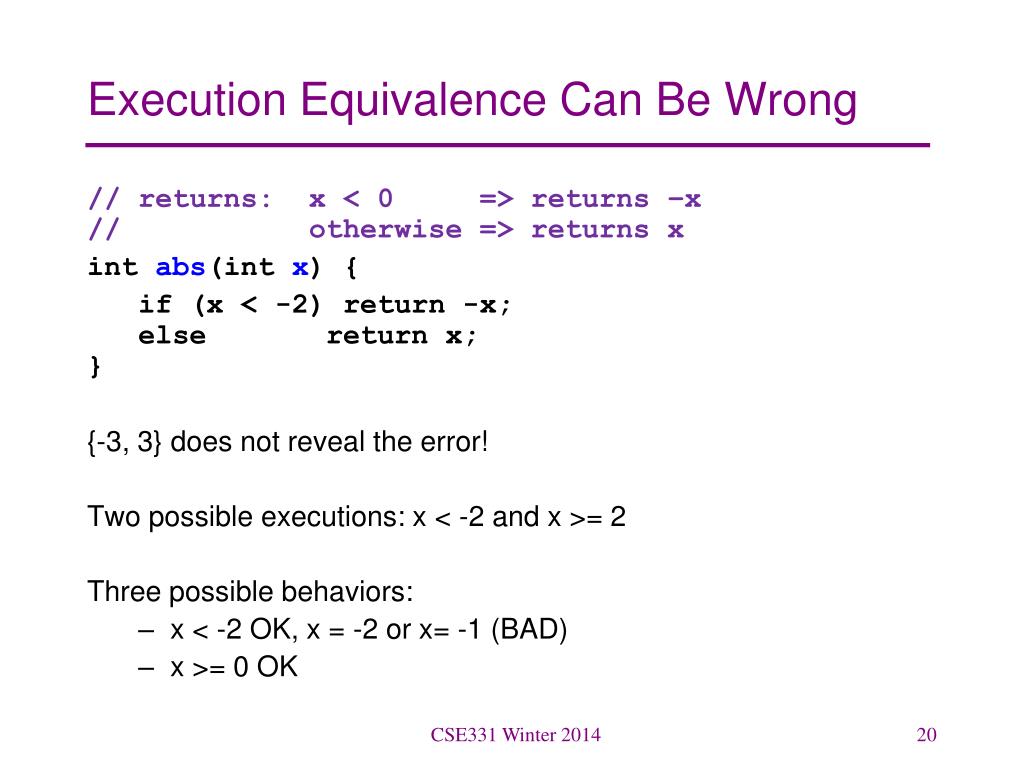 Execution Equivalence Can Be Wrong

// returns:  x < 0      => returns –x
//           otherwise => returns x
int abs(int x) {
   if (x < -2) return -x;
   else       return x;
}

{-3, 3} does not reveal the error!

Two possible executions: x < -2 and x >= 2

Three possible behaviors:
– x < -2 OK, x = -2 or x= -1 (BAD)
– x >= 0 OK

CSE331 Winter 2014

20